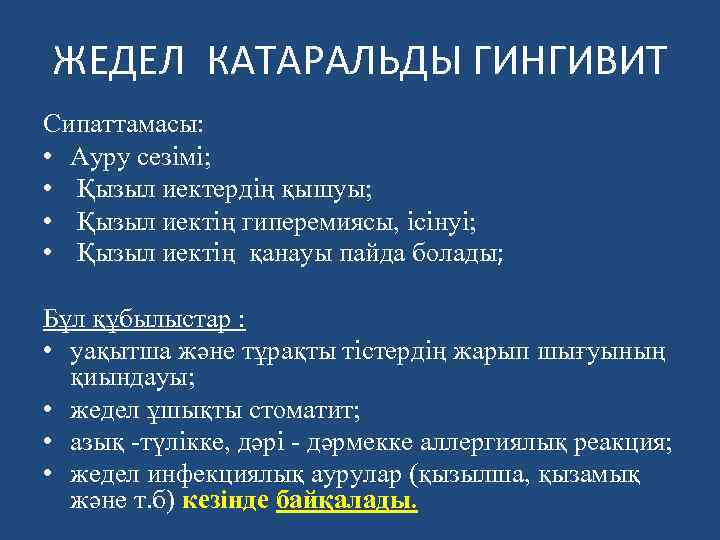 ЖЕДЕЛ КАТАРАЛЬДЫ ГИНГИВИТ

Сипаттамасы:
• Ауру сезімі;
• Қызыл иектердің қышуы;
• Қызыл иектің гиперемиясы, ісінуі;
• Қызыл иектің қанауы пайда болады;

Бұл құбылыстар :
• уақытша және тұрақты тістердің жарып шығуының қиындауы;
• жедел ұшықты стоматит;
• азық -түлікке, дәрі - дәрмекке аллергиялық реакция;
• жедел инфекциялық аурулар (қызылша, қызамық және т.б) кезінде байқалады.